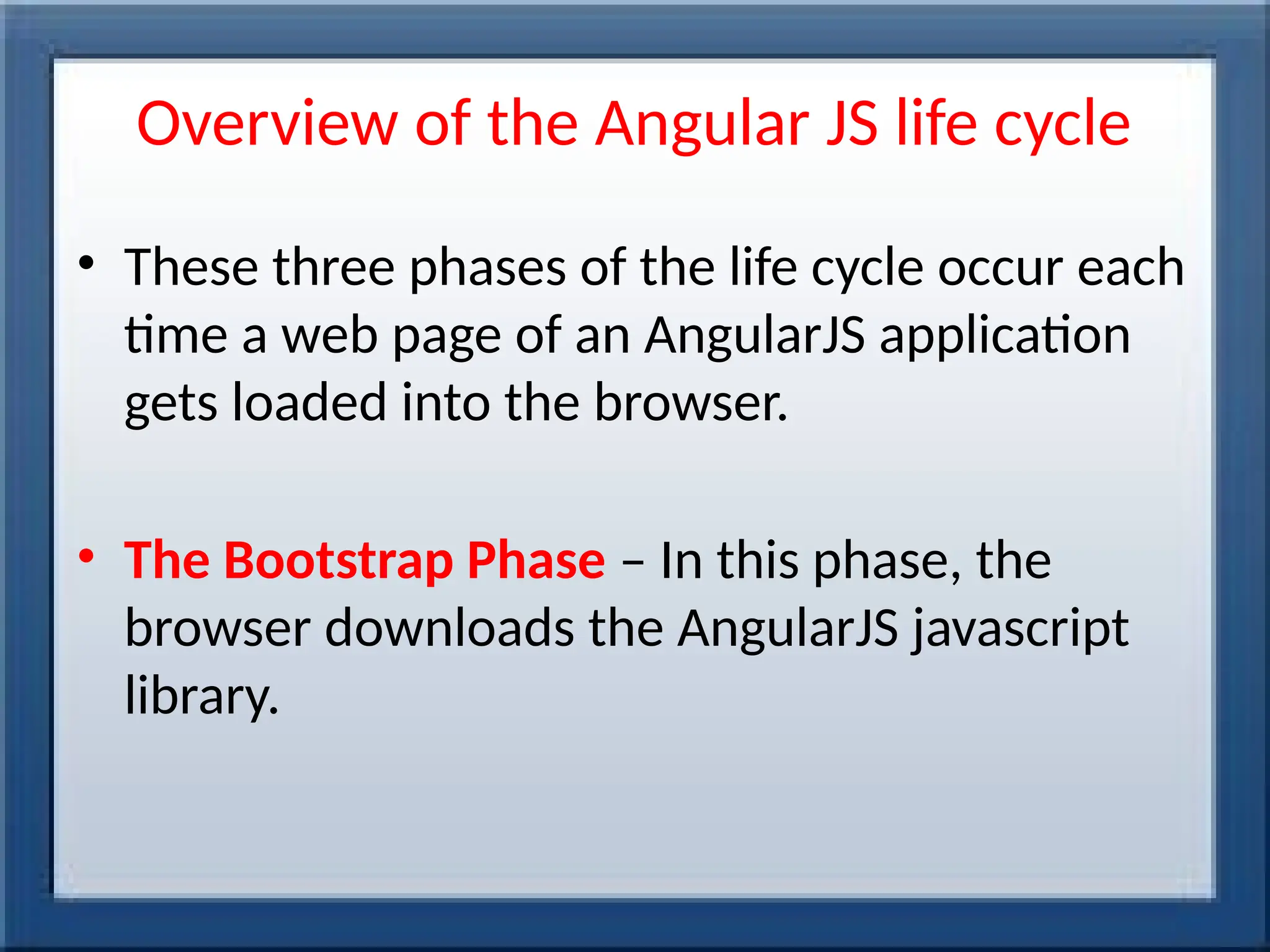 Overview of the Angular JS life cycle

• These three phases of the life cycle occur each time a web page of an AngularJS application gets loaded into the browser.

• The Bootstrap Phase – In this phase, the browser downloads the AngularJS javascript library.